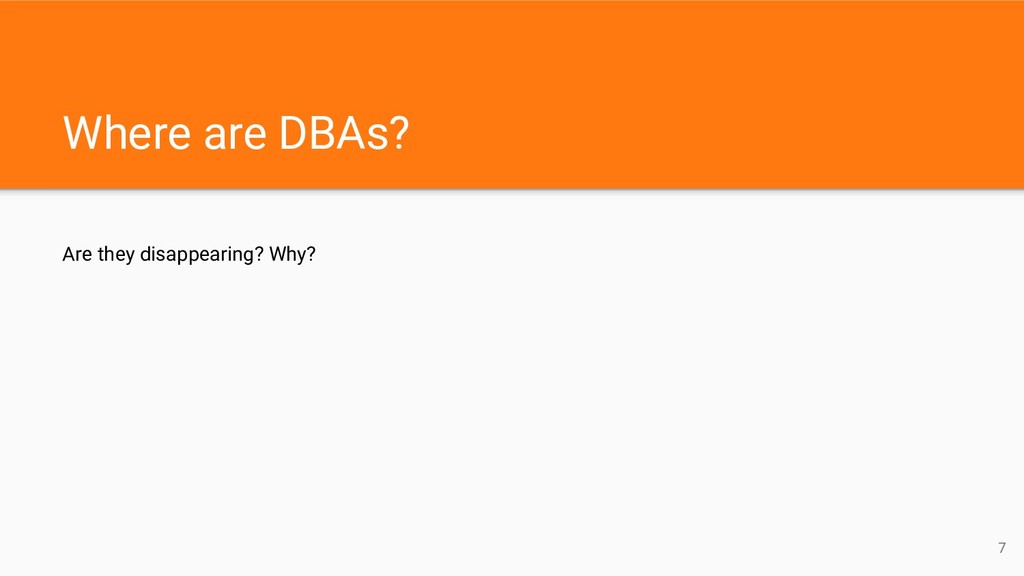 Where are DBAs?

Are they disappearing? Why?

7